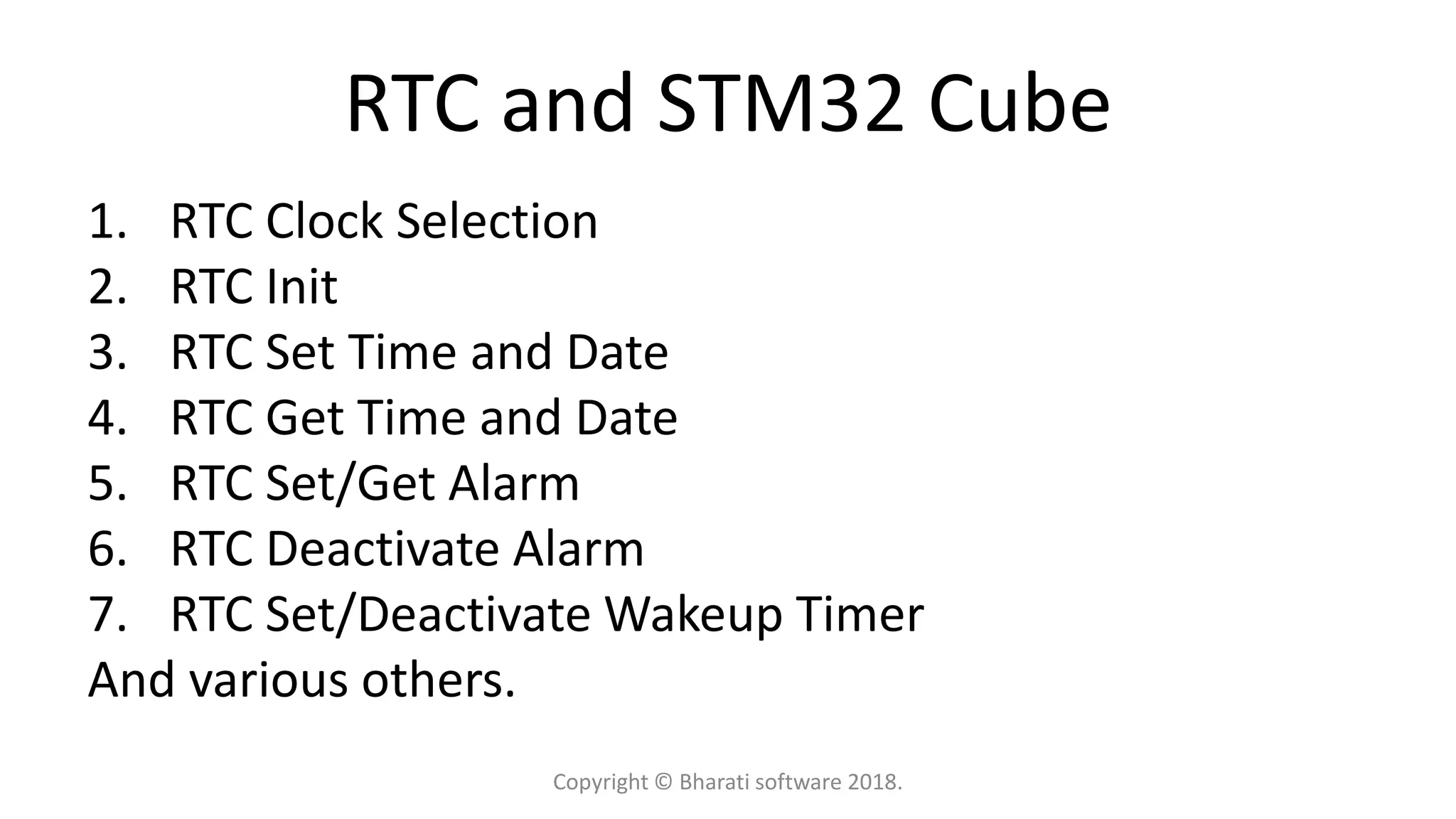 RTC and STM32 Cube

1. RTC Clock Selection
2. RTC Init
3. RTC Set Time and Date
4. RTC Get Time and Date
5. RTC Set/Get Alarm
6. RTC Deactivate Alarm
7. RTC Set/Deactivate Wakeup Timer
And various others.

Copyright © Bharati software 2018.